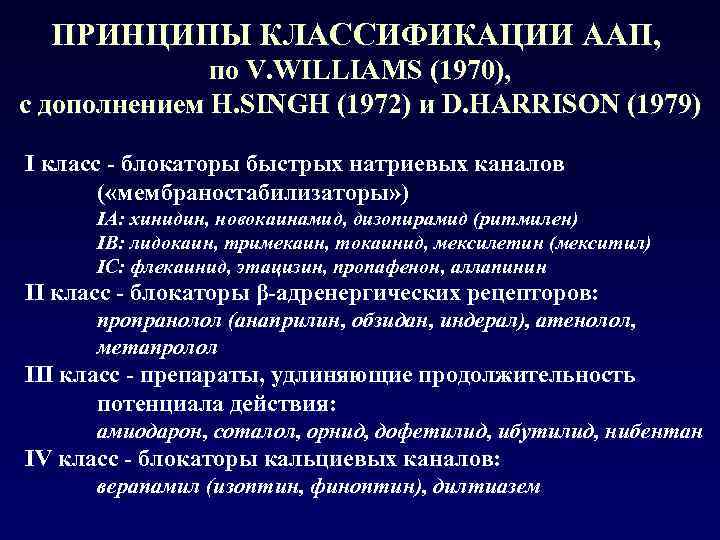 ПРИНЦИПЫ КЛАССИФИКАЦИИ ААП,
по V.WILLIAMS (1970),
с дополнением H.SINGH (1972) и D.HARRISON (1979)

I класс - блокаторы быстрых натриевых каналов («мембраностабилизаторы»)
IA: хинидин, новокаинамид, дизопирамид (ритмилен)
IB: лидокаин, тримекаин, токаинид, мексилетин (мекситил)
IC: флекаинид, этацизин, пропафенон, аллапинин
II класс - блокаторы β-адренергических рецепторов:
пропранолол (анаприлин, обзидан, индерал), атенолол, метапролол
III класс - препараты, удлиняющие продолжительность потенциала действия:
амиодарон, соталол, орнид, дофетилид, ибутилид, нибентан
IV класс - блокаторы кальциевых каналов:
верапамил (изоптин, финоптин), дилтиазем